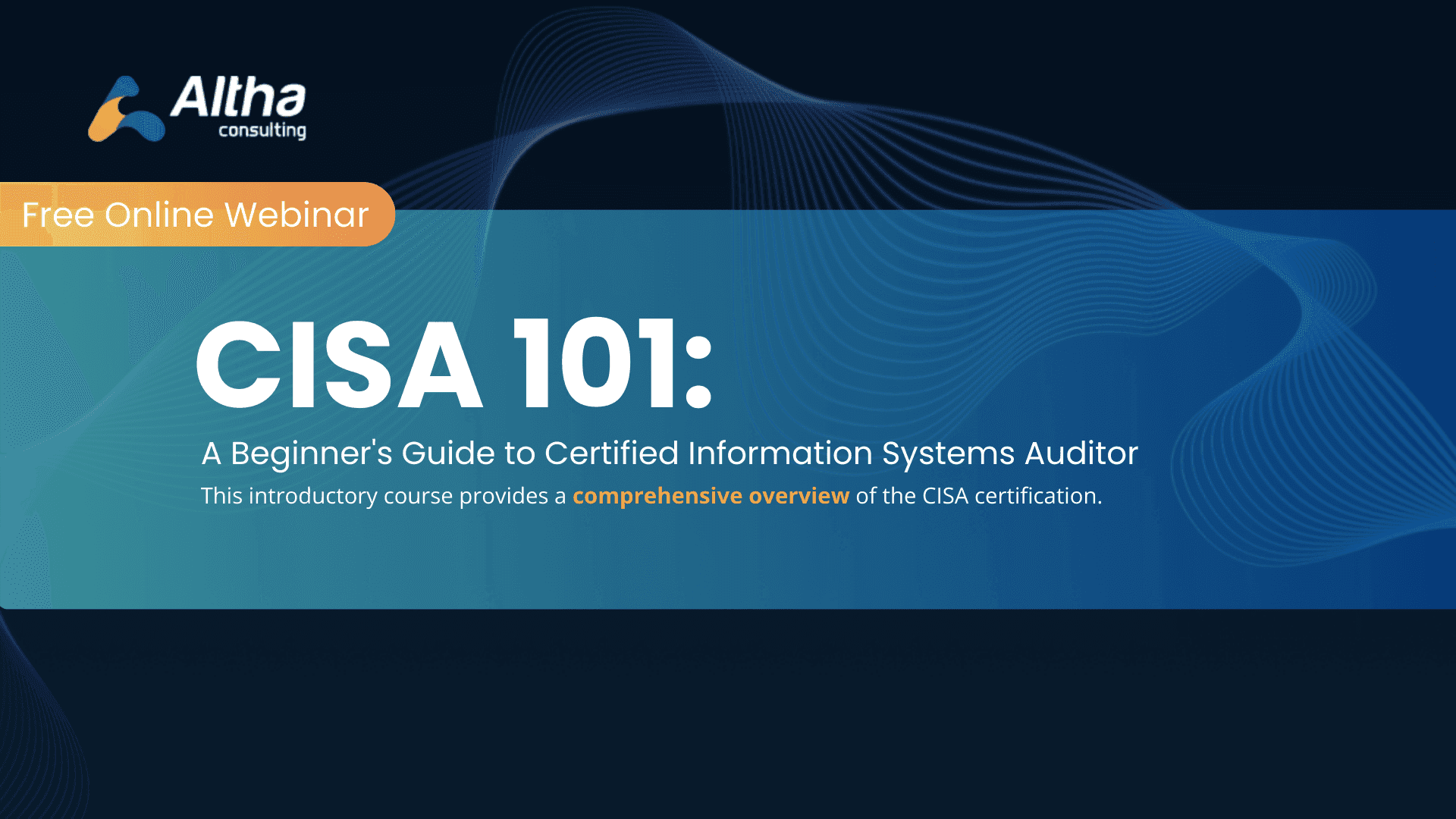 Altha
consulting

Free Online Webinar

CISA 101:

A Beginner's Guide to Certified Information Systems Auditor

This introductory course provides a comprehensive overview of the CISA certification.